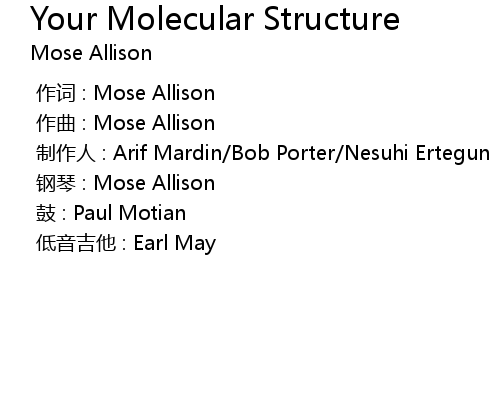 Your Molecular Structure
Mose Allison

作词 : Mose Allison
作曲 : Mose Allison
制作人 : Arif Mardin/Bob Porter/Nesuhi Ertegun
钢琴 : Mose Allison
鼓 : Paul Motian
低音吉他 : Earl May